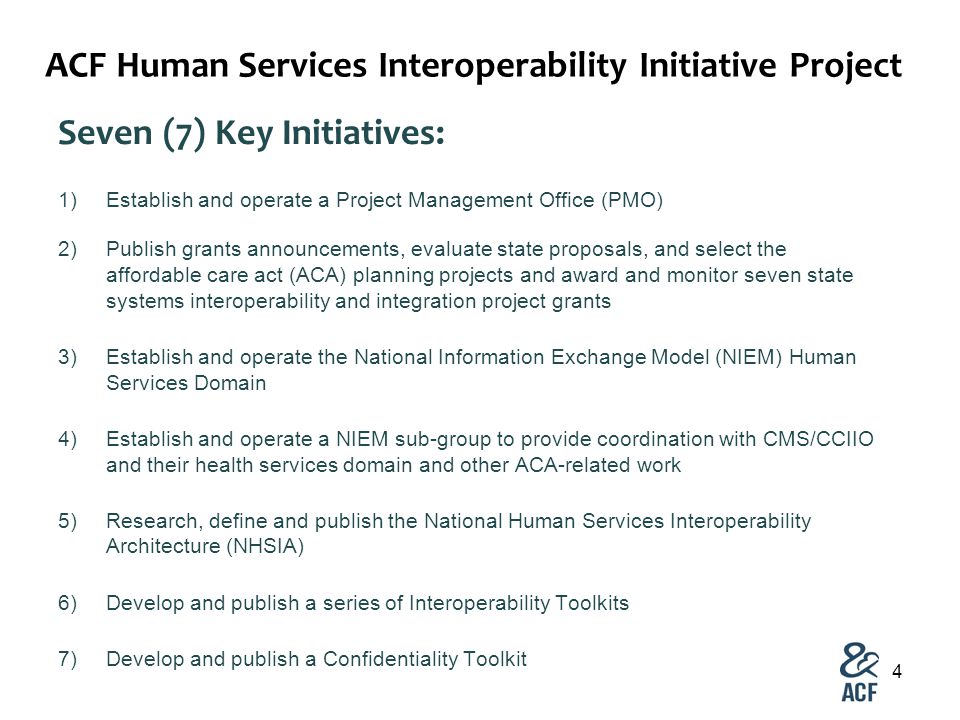 ACF Human Services Interoperability Initiative Project

Seven (7) Key Initiatives:

1) Establish and operate a Project Management Office (PMO)

2) Publish grants announcements, evaluate state proposals, and select the affordable care act (ACA) planning projects and award and monitor seven state systems interoperability and integration project grants

3) Establish and operate the National Information Exchange Model (NIEM) Human Services Domain

4) Establish and operate a NIEM sub-group to provide coordination with CMS/CCIIO and their health services domain and other ACA-related work

5) Research, define and publish the National Human Services Interoperability Architecture (NHSIA)

6) Develop and publish a series of Interoperability Toolkits

7) Develop and publish a Confidentiality Toolkit

ACF

4